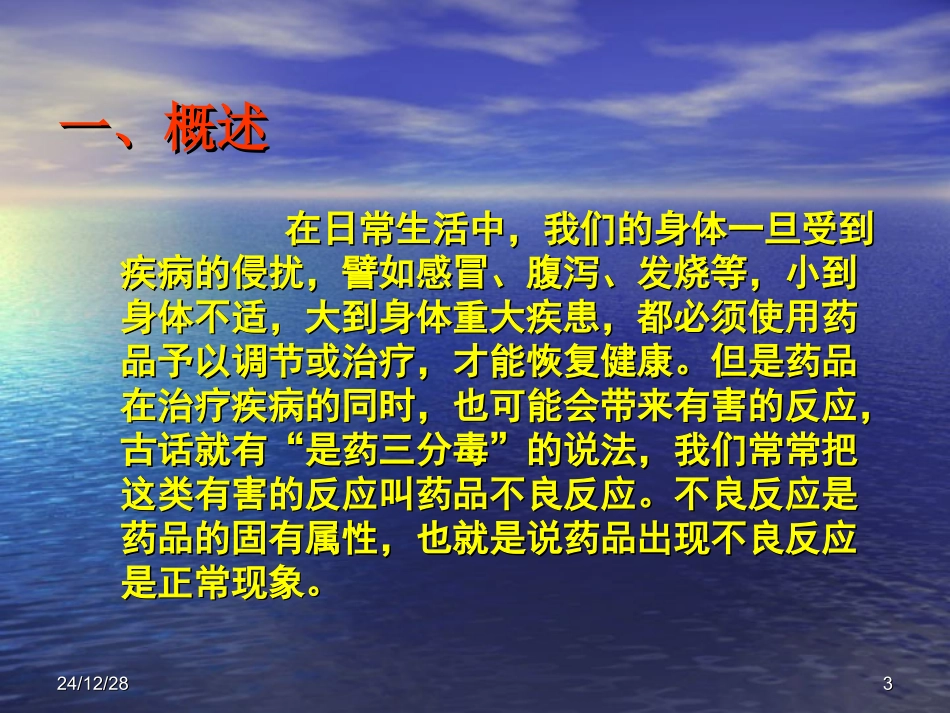 一、概述

在日常生活中，我们的身体一旦受到疾病的侵扰，譬如感冒、腹泻、发烧等，小到身体不适，大到身体重大疾患，都必须使用药品予以调节或治疗，才能恢复健康。但是药品在治疗疾病的同时，也可能会带来有害的反应，古话就有“是药三分毒”的说法，我们常常把这类有害的反应叫药品不良反应。不良反应是药品的固有属性，也就是说药品出现不良反应是正常现象。

24/12/28

3